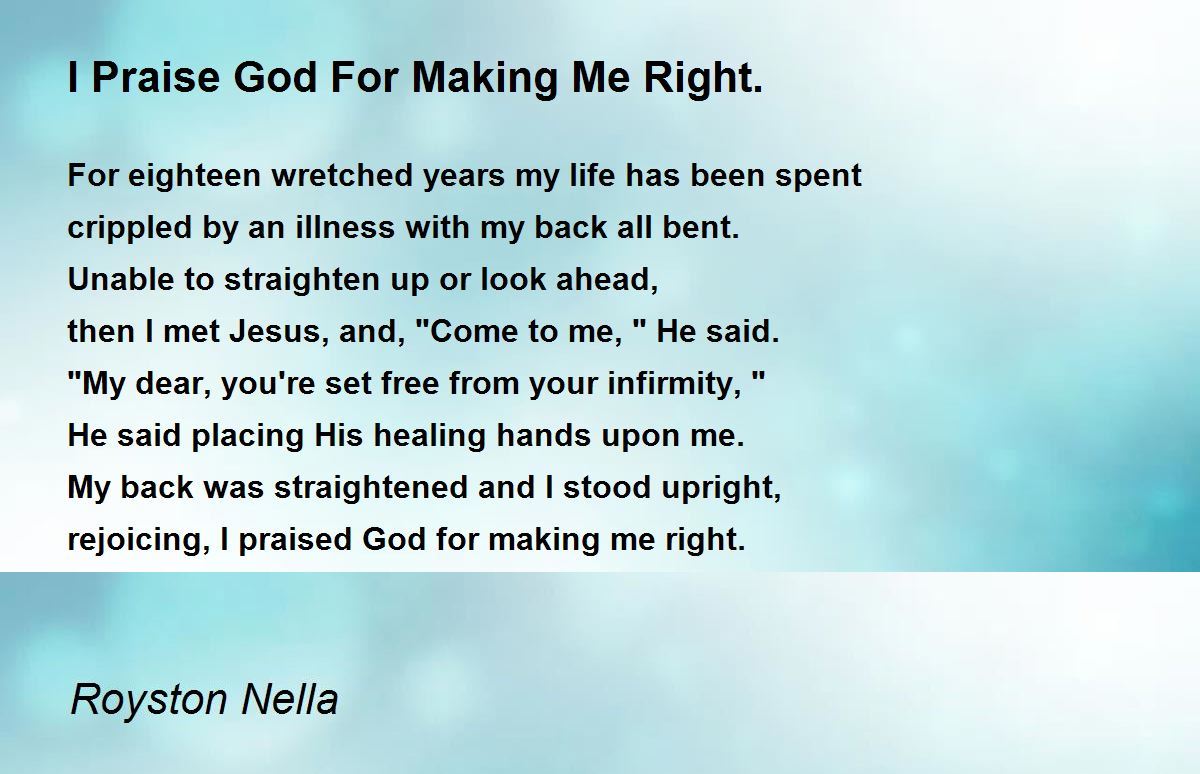 I Praise God For Making Me Right.

For eighteen wretched years my life has been spent
crippled by an illness with my back all bent.
Unable to straighten up or look ahead,
then I met Jesus, and, "Come to me, " He said.
"My dear, you're set free from your infirmity, "
He said placing His healing hands upon me.
My back was straightened and I stood upright,
rejoicing, I praised God for making me right.

Royston Nella